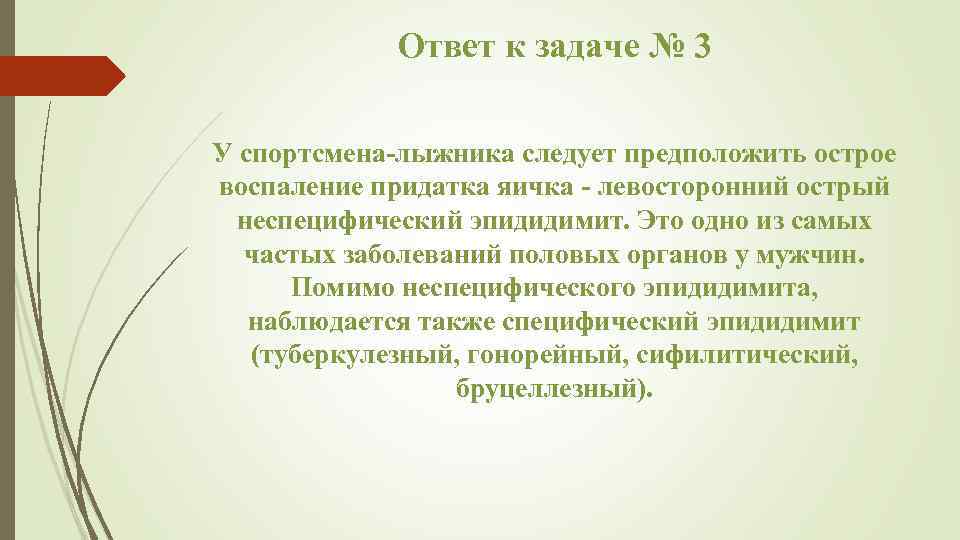 Ответ к задаче № 3

У спортсмена-лыжника следует предположить острое воспаление придатка яичка - левосторонний острый неспецифический эпидидимит. Это одно из самых частых заболеваний половых органов у мужчин. Помимо неспецифического эпидидимита, наблюдается также специфический эпидидимит (туберкулезный, гонорейный, сифилитический, бруцеллезный).